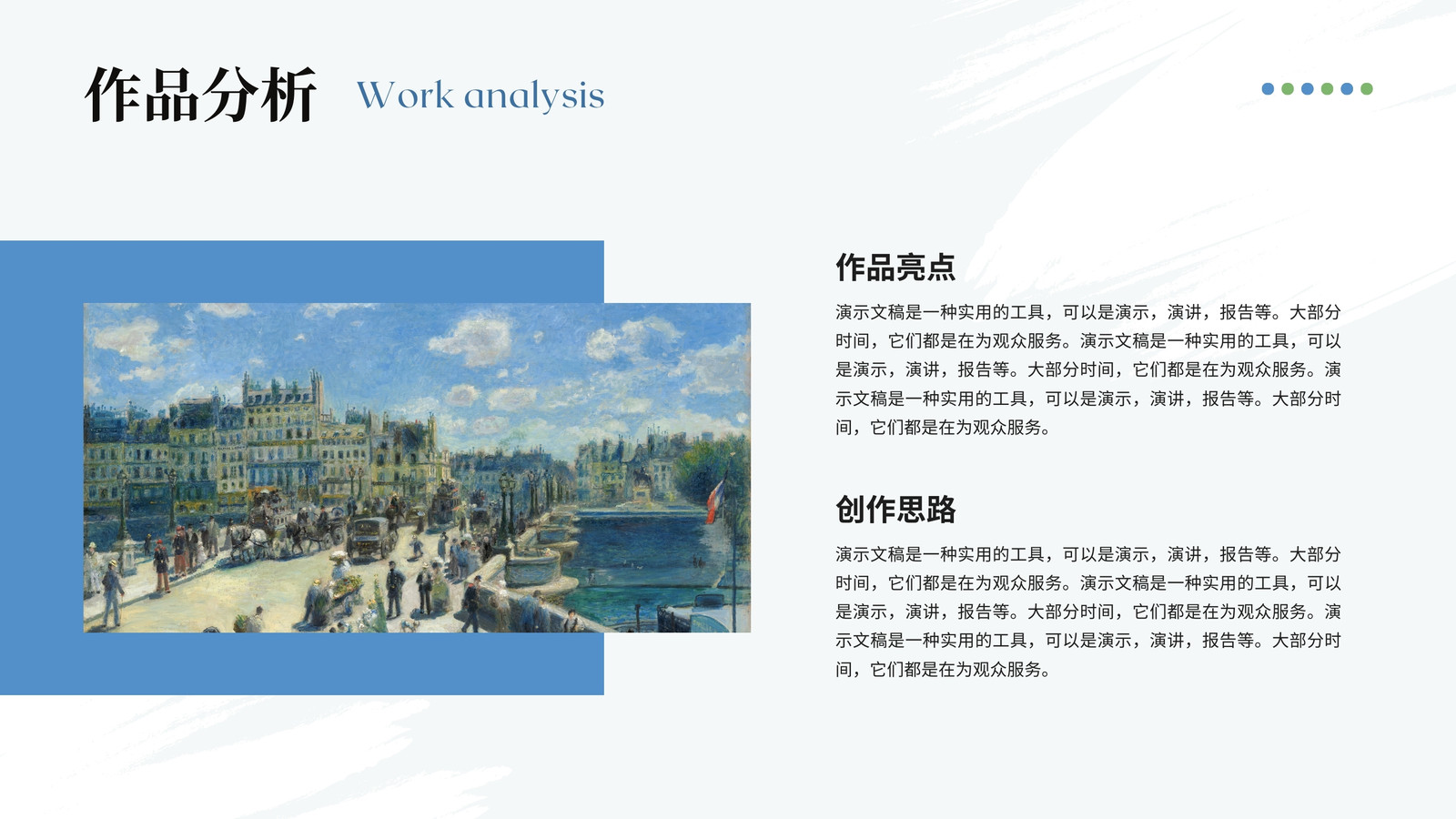 作品分析 Work analysis

作品亮点

演示文稿是一种实用的工具，可以是演示，演讲，报告等。大部分时间，它们都是在为观众服务。演示文稿是一种实用的工具，可以是演示，演讲，报告等。大部分时间，它们都是在为观众服务。演示文稿是一种实用的工具，可以是演示，演讲，报告等。大部分时间，它们都是在为观众服务。

创作思路

演示文稿是一种实用的工具，可以是演示，演讲，报告等。大部分时间，它们都是在为观众服务。演示文稿是一种实用的工具，可以是演示，演讲，报告等。大部分时间，它们都是在为观众服务。演示文稿是一种实用的工具，可以是演示，演讲，报告等。大部分时间，它们都是在为观众服务。